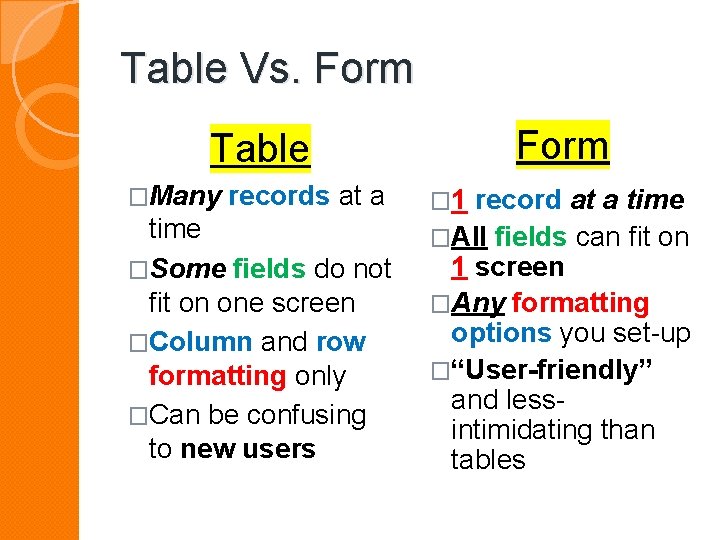 Table Vs. Form

Table

□Many records at a time

□Some fields do not fit on one screen

□Column and row formatting only

□Can be confusing to new users

Form

□1 record at a time

□All fields can fit on 1 screen

□Any formatting options you set-up

□“User-friendly” and less-intimidating than tables